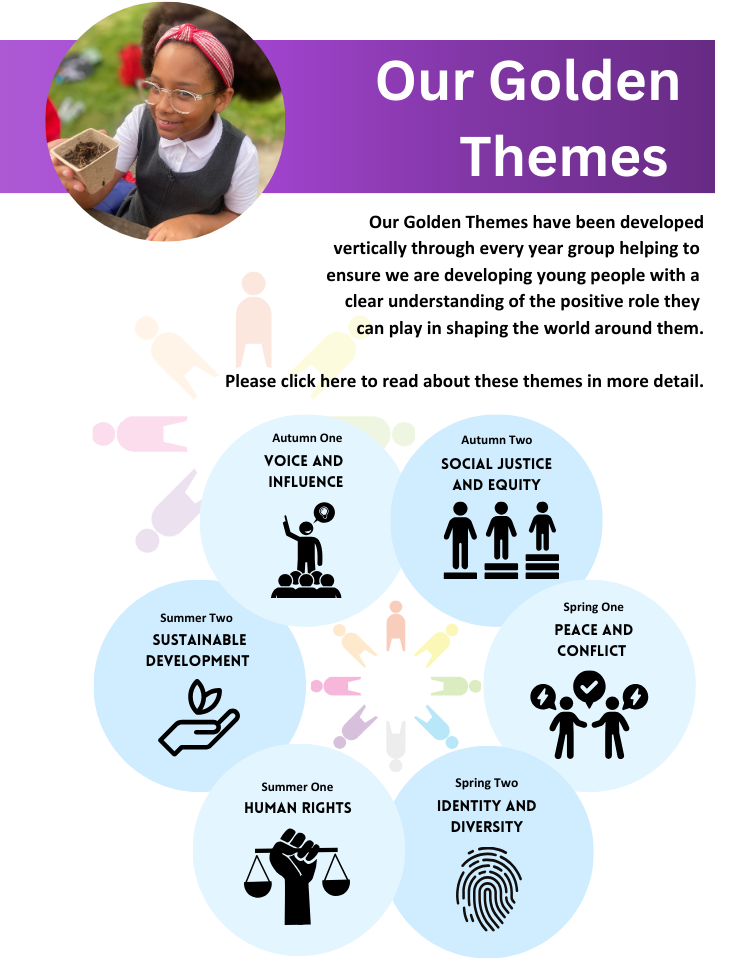 Our Golden Themes

Our Golden Themes have been developed vertically through every year group helping to ensure we are developing young people with a clear understanding of the positive role they can play in shaping the world around them.

Please click here to read about these themes in more detail.

Autumn One
VOICE AND INFLUENCE

Autumn Two
SOCIAL JUSTICE AND EQUITY

Spring One
PEACE AND CONFLICT

Spring Two
IDENTITY AND DIVERSITY

Summer One
HUMAN RIGHTS

Summer Two
SUSTAINABLE DEVELOPMENT